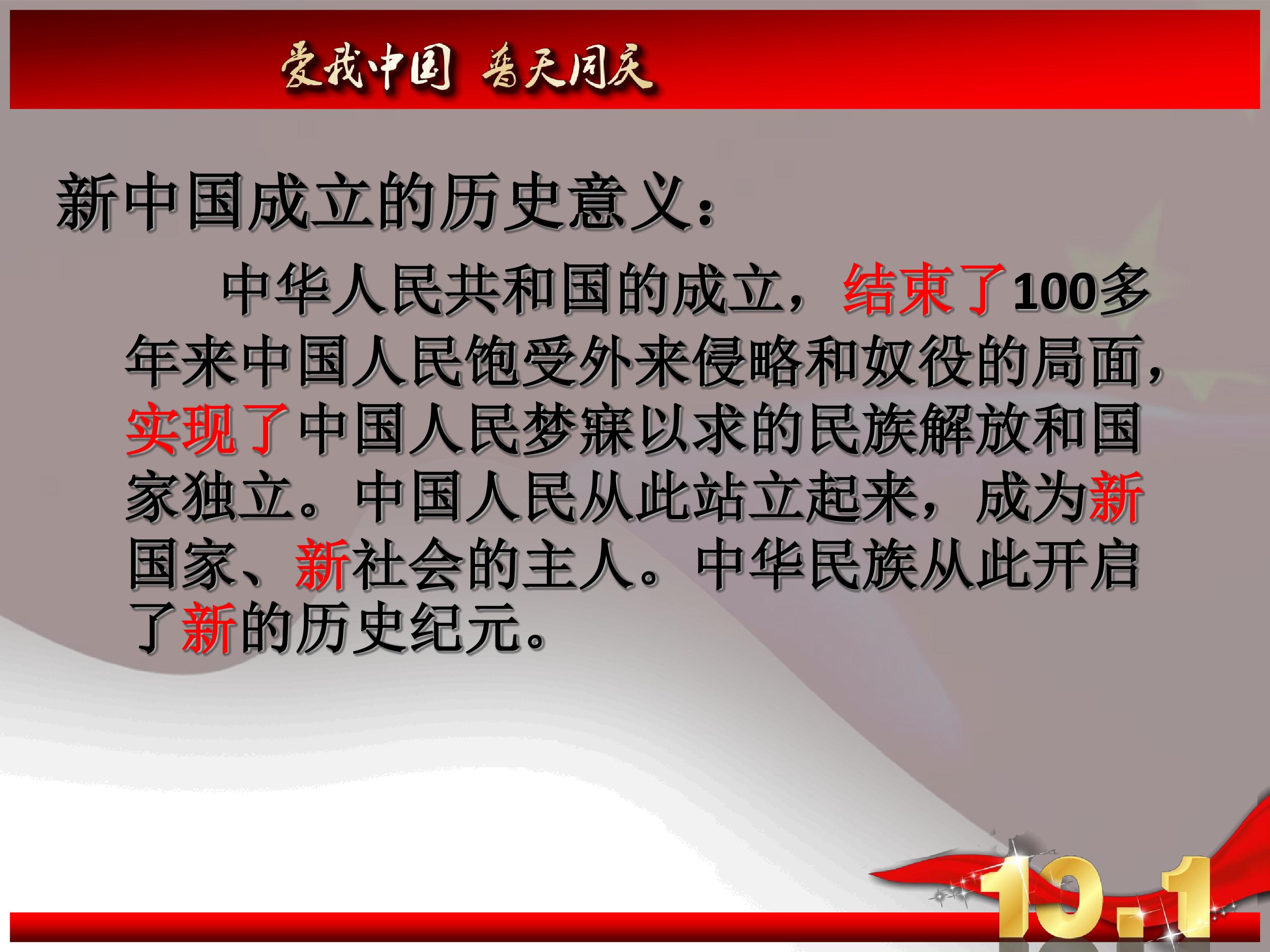 爱我中国 普天同庆

新中国成立的历史意义：

中华人民共和国的成立，结束了100多年来中国人民饱受外来侵略和奴役的局面，实现了中国人民梦寐以求的民族解放和国家独立。中国人民从此站立起来，成为新国家、新社会的主人。中华民族从此开启了新的历史纪元。

10.1